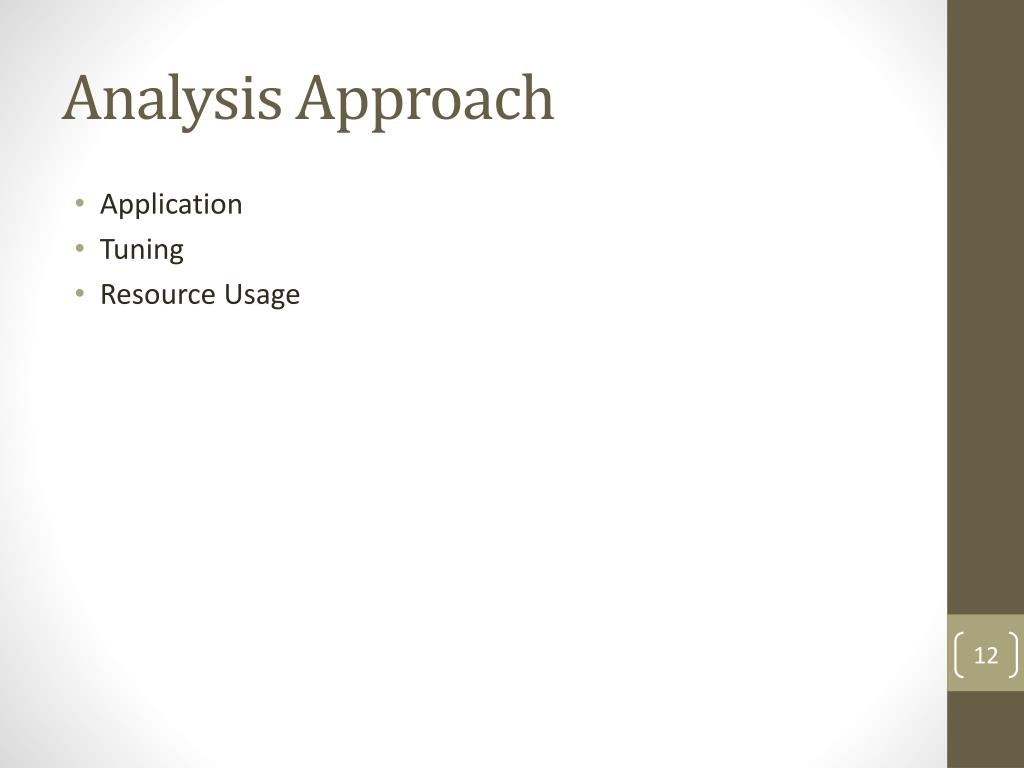 Analysis Approach

• Application
• Tuning
• Resource Usage

12